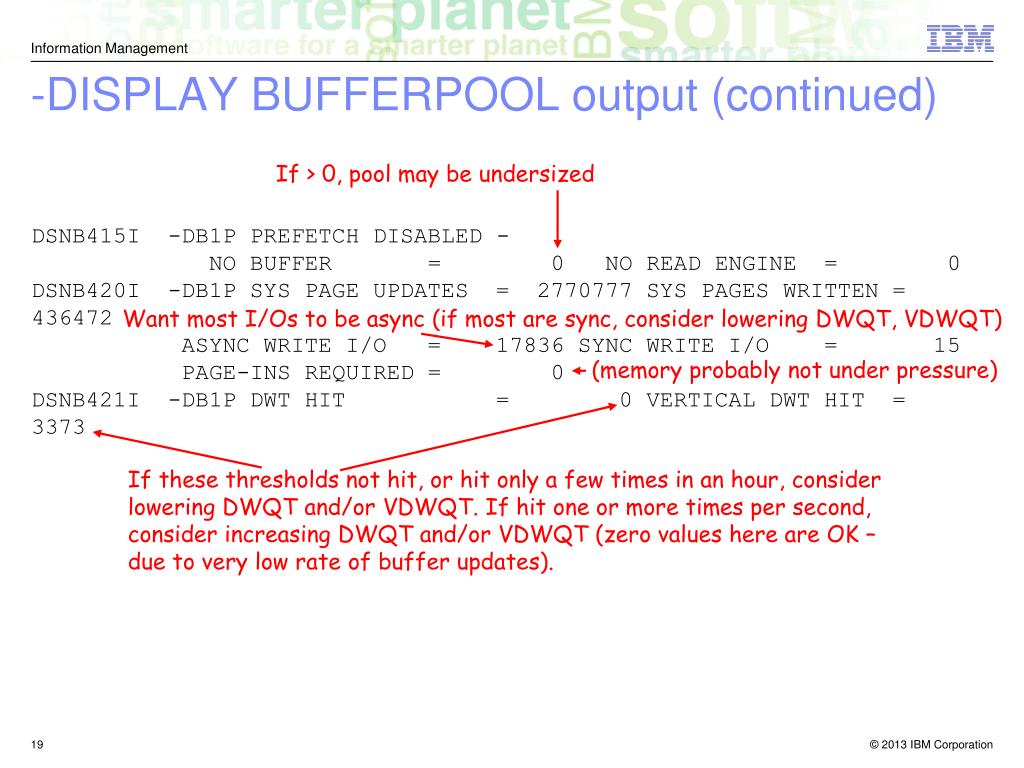 Information Management

IBM

-DISPLAY BUFFERPOOL output (continued)

If > 0, pool may be undersized

DSNB415I -DB1P PREFETCH DISABLED -
NO BUFFER = 0 NO READ ENGINE = 0
DSNB420I -DB1P SYS PAGE UPDATES = 2770777 SYS PAGES WRITTEN =
436472

Want most I/Os to be async (if most are sync, consider lowering DWQT, VDWQT)

ASYNC WRITE I/O = 17836 SYNC WRITE I/O = 15
PAGE-INS REQUIRED = 0

(memory probably not under pressure)

DSNB421I -DB1P DWT HIT = 0 VERTICAL DWT HIT =
3373

If these thresholds not hit, or hit only a few times in an hour, consider lowering DWQT and/or VDWQT. If hit one or more times per second, consider increasing DWQT and/or VDWQT (zero values here are OK – due to very low rate of buffer updates).

19

© 2013 IBM Corporation